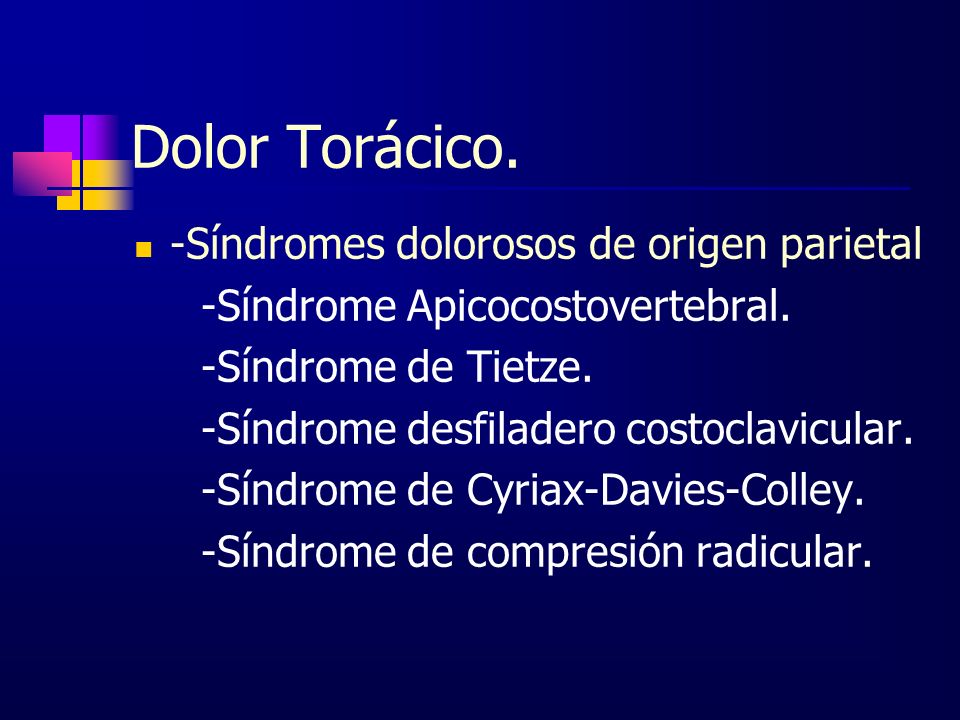 Dolor Torácico.

-Síndromes dolorosos de origen parietal

-Síndrome Apicocostovertebral.

-Síndrome de Tietze.

-Síndrome desfiladero costoclavicular.

-Síndrome de Cyriax-Davies-Colley.

-Síndrome de compresión radicular.